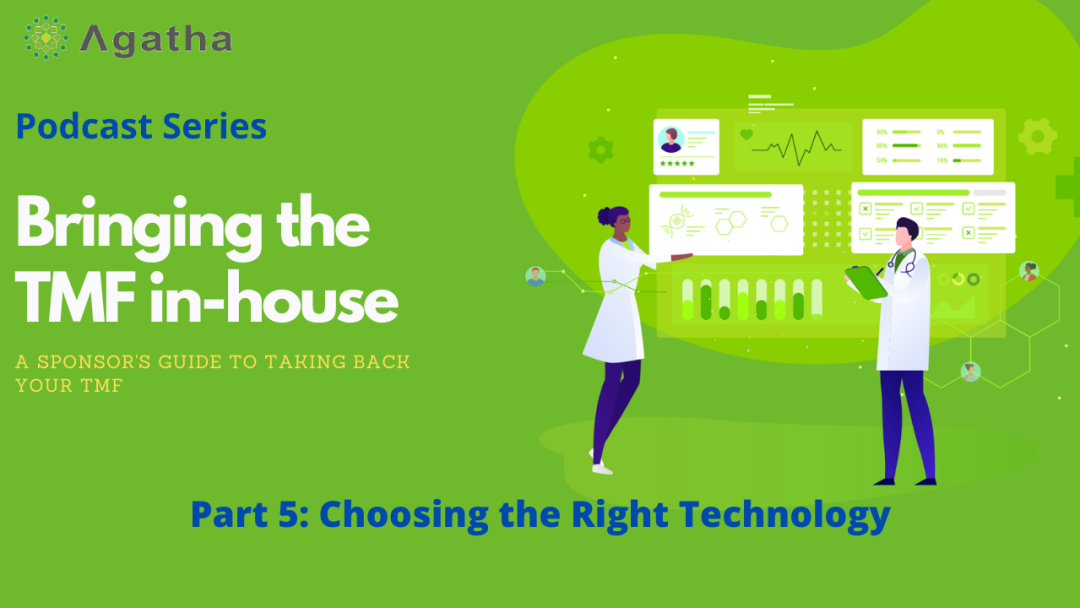 Agatha

Podcast Series

Bringing the TMF in-house

A SPONSOR'S GUIDE TO TAKING BACK YOUR TMF

Part 5: Choosing the Right Technology